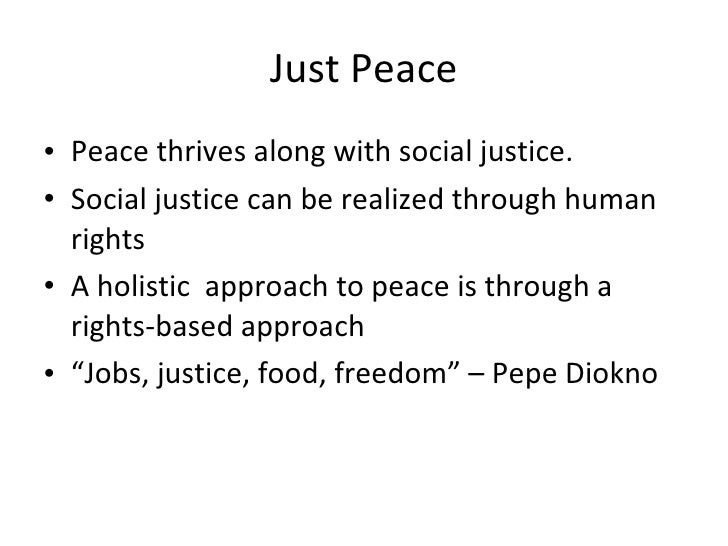 Just Peace

• Peace thrives along with social justice.
• Social justice can be realized through human rights
• A holistic approach to peace is through a rights-based approach
• “Jobs, justice, food, freedom” – Pepe Diokno